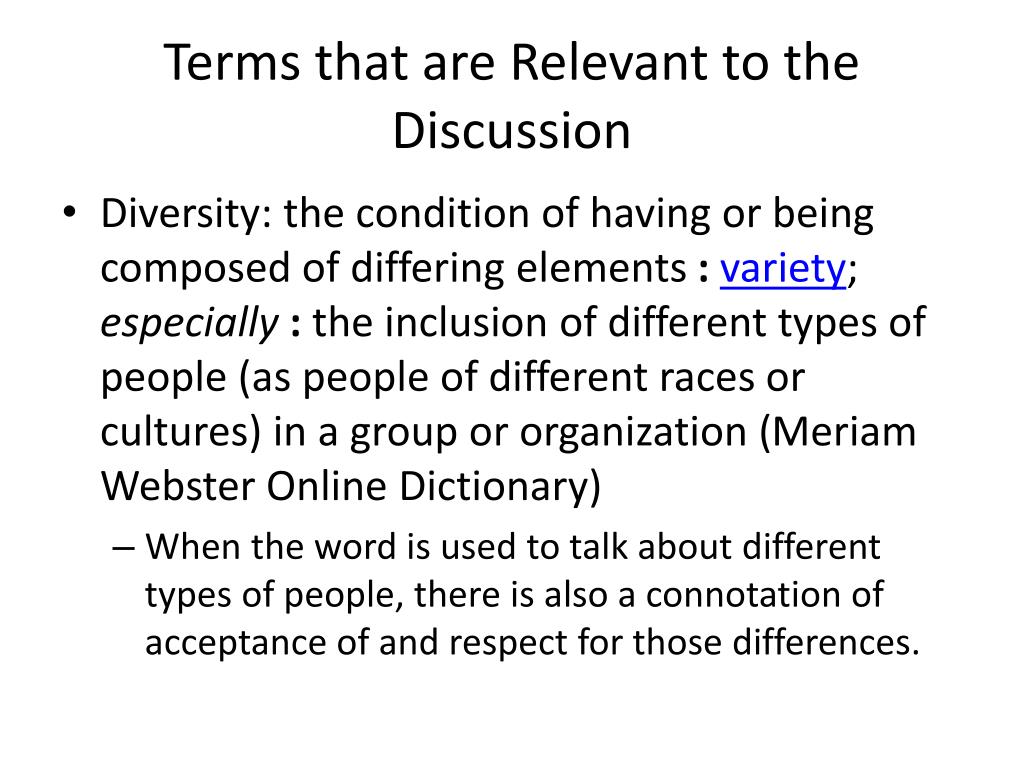 Terms that are Relevant to the Discussion

• Diversity: the condition of having or being composed of differing elements : variety; especially : the inclusion of different types of people (as people of different races or cultures) in a group or organization (Meriam Webster Online Dictionary)

– When the word is used to talk about different types of people, there is also a connotation of acceptance of and respect for those differences.